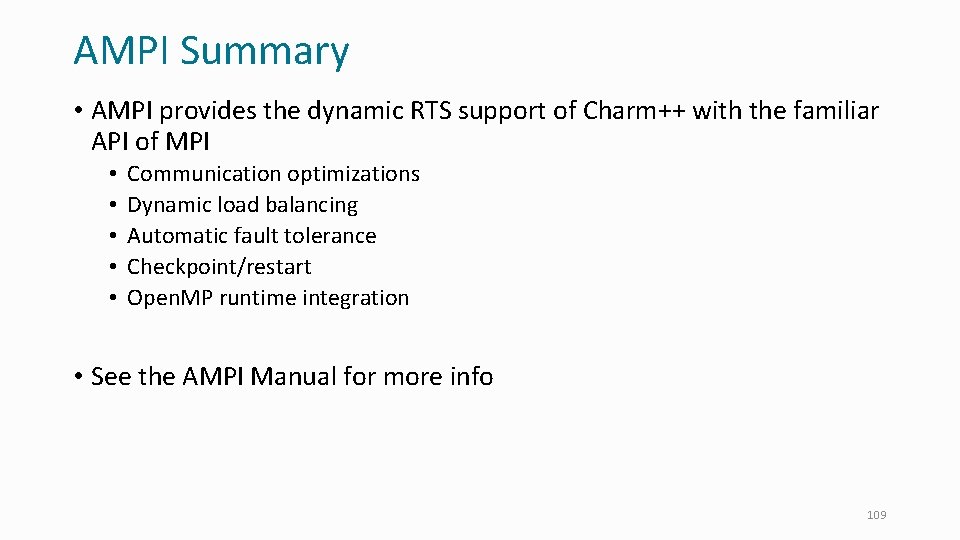 AMPI Summary

• AMPI provides the dynamic RTS support of Charm++ with the familiar API of MPI
  • Communication optimizations
  • Dynamic load balancing
  • Automatic fault tolerance
  • Checkpoint/restart
  • OpenMP runtime integration

• See the AMPI Manual for more info

109